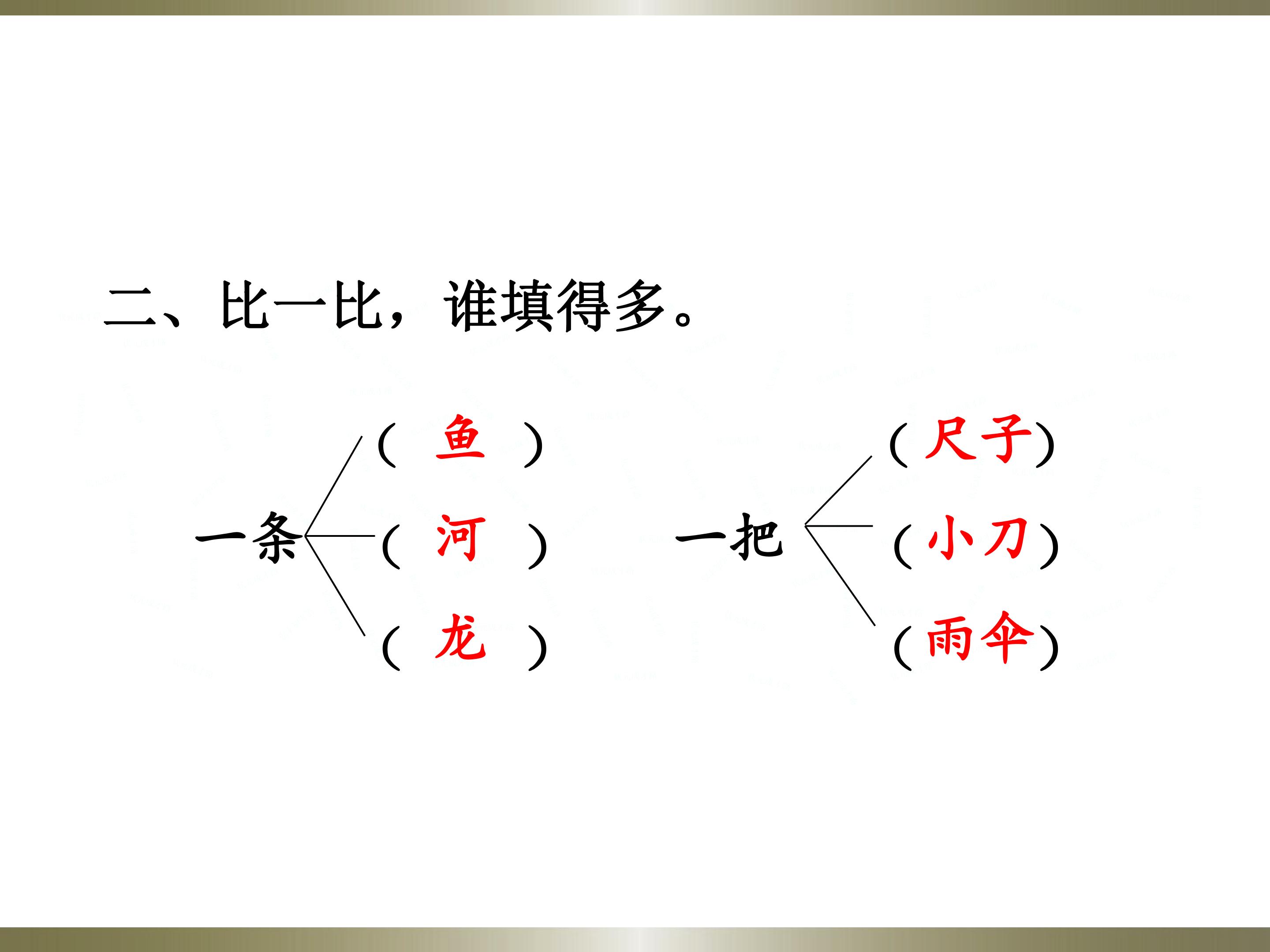 二、比一比，谁填得多。

一条
（鱼）
（河）
（龙）

一把
（尺子）
（小刀）
（雨伞）